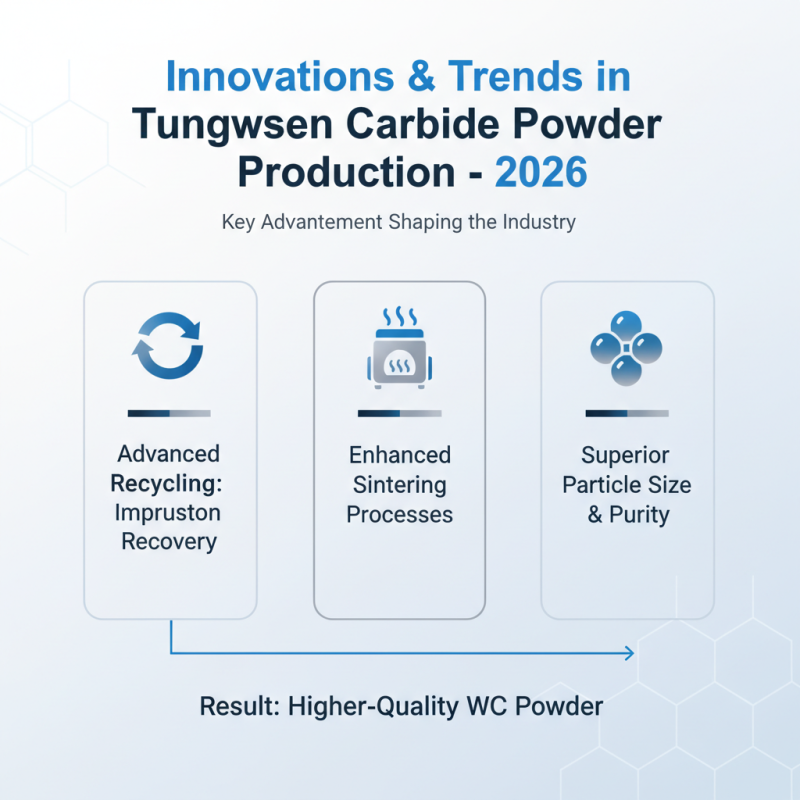 Innovations & Trends in Tungwsen Carbide Powder Production - 2026

Key Advantement Shaping the Industry

Advanced Recycling: Impruston Recovery

Enhanced Sintering Processes

Superior Particle Size & Purity

Result: Higher-Quality WC Powder